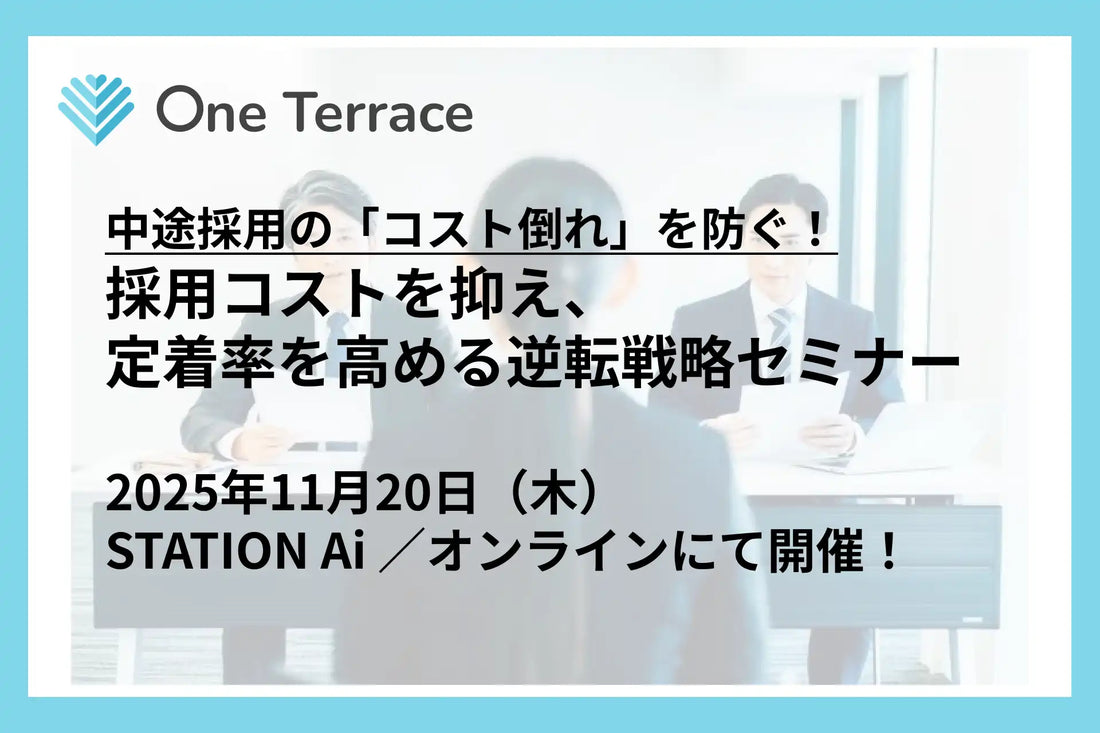 One Terrace

中途採用の「コスト倒れ」を防ぐ！
採用コストを抑え、
定着率を高める逆転戦略セミナー

2025年11月20日（木）
STATION Ai ／オンラインにて開催！